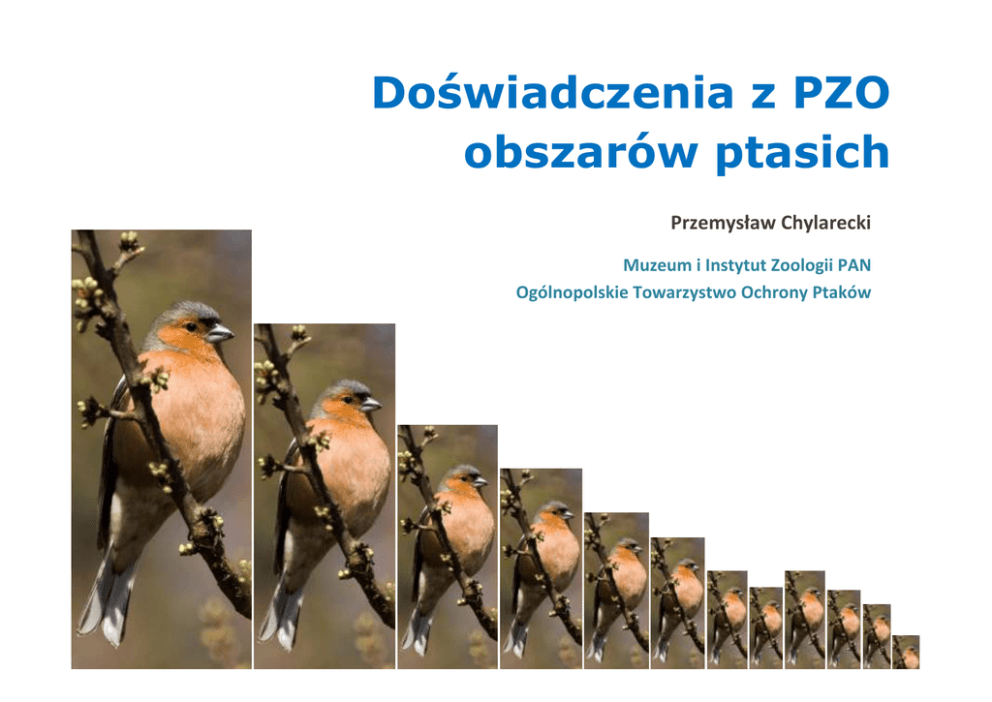 Doświadczenia z PZO obszarów ptasich

Przemysław Chylarecki

Muzeum i Instytut Zoologii PAN
Ogólnopolskie Towarzystwo Ochrony Ptaków